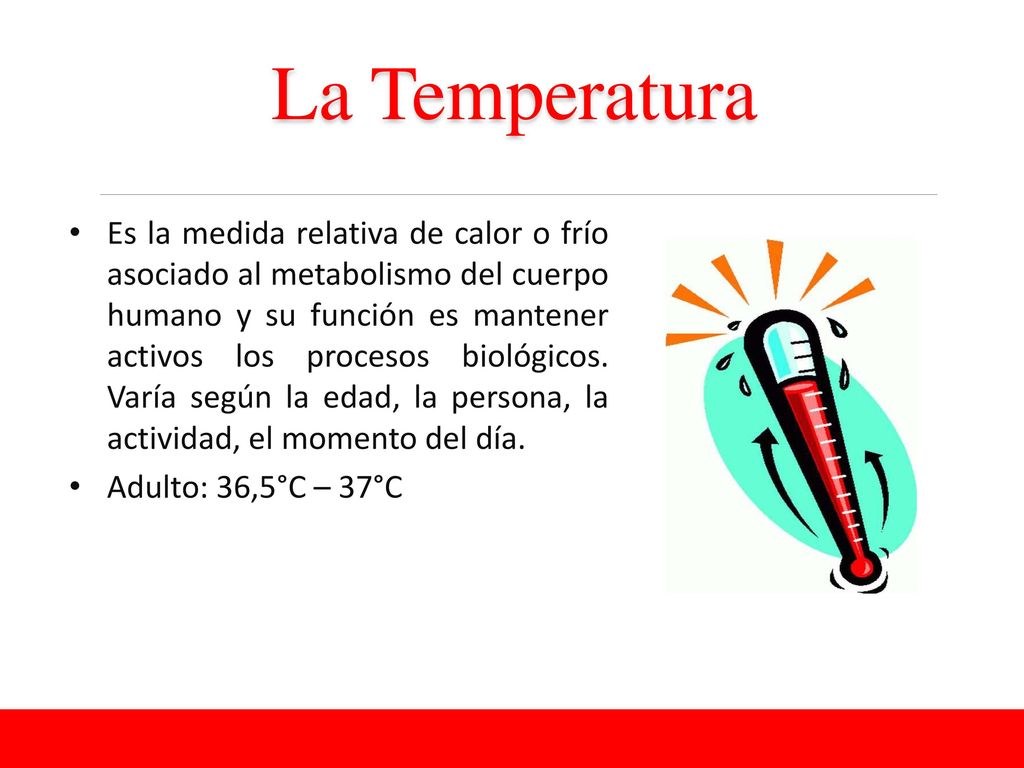 La Temperatura

• Es la medida relativa de calor o frío asociado al metabolismo del cuerpo humano y su función es mantener activos los procesos biológicos. Varía según la edad, la persona, la actividad, el momento del día.

• Adulto: 36,5°C – 37°C